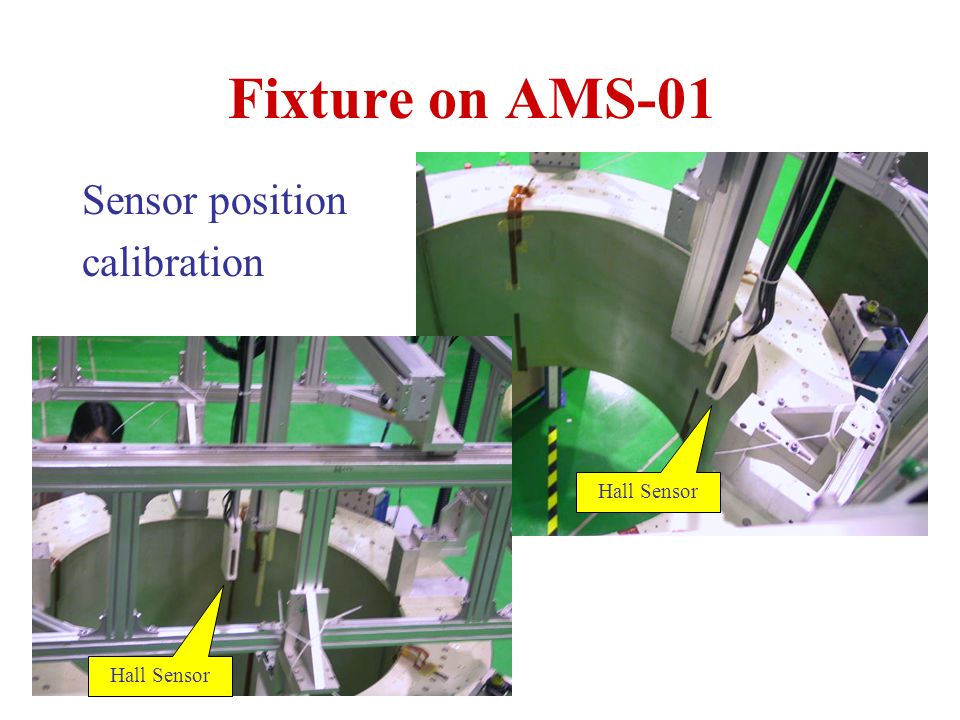 Fixture on AMS-01

Sensor position calibration

Hall Sensor

Hall Sensor